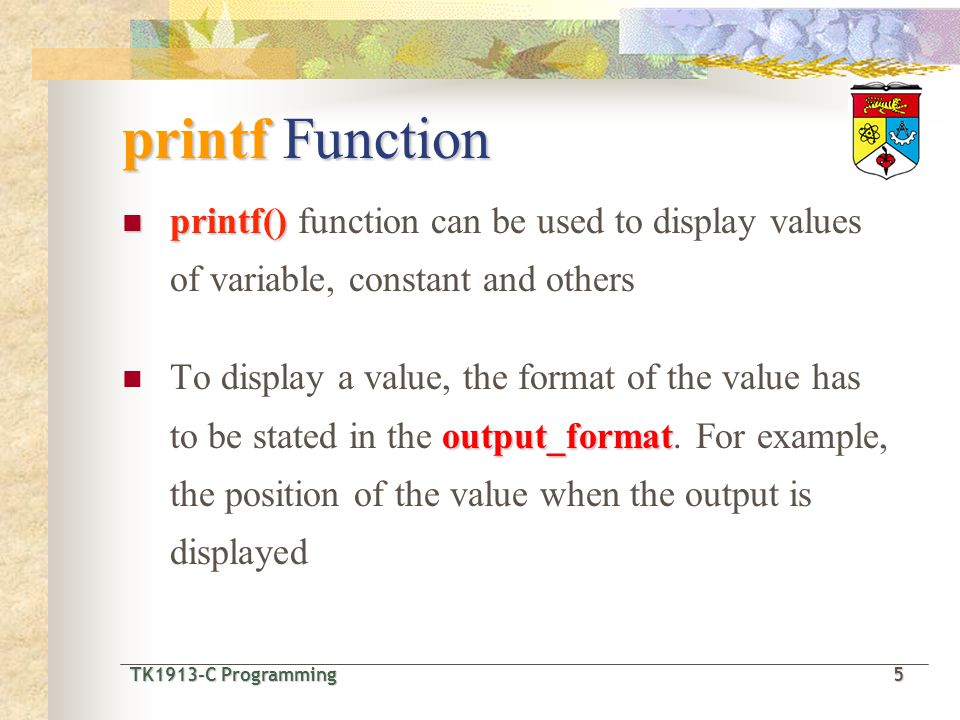 printf Function

printf() function can be used to display values of variable, constant and others

To display a value, the format of the value has to be stated in the output_format. For example, the position of the value when the output is displayed

TK1913-C Programming

5